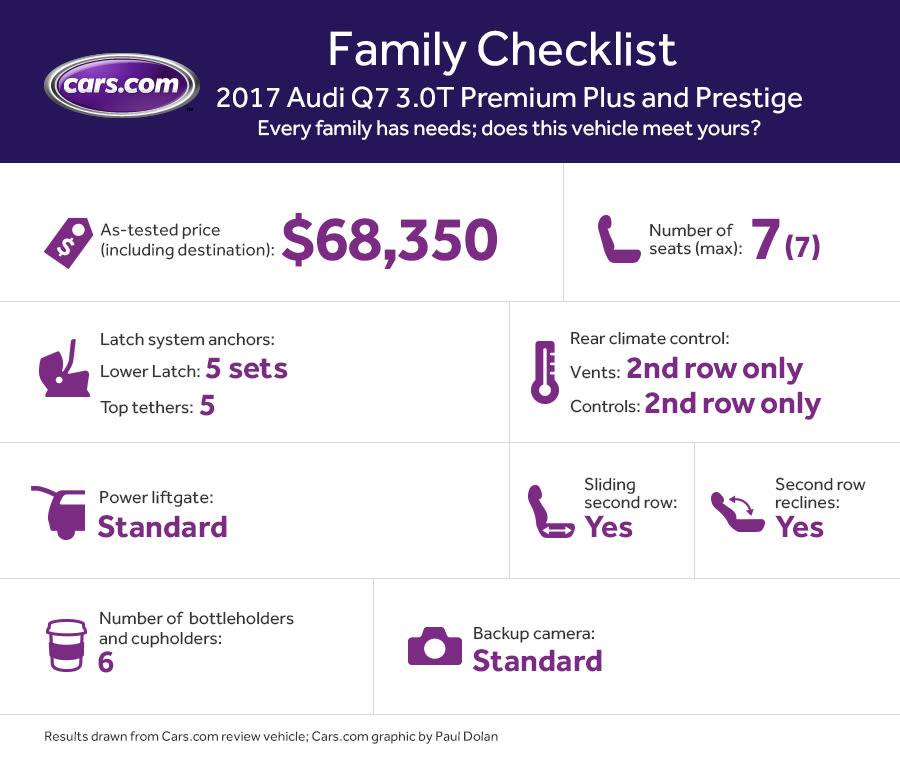 cars.com

Family Checklist

2017 Audi Q7 3.0T Premium Plus and Prestige

Every family has needs; does this vehicle meet yours?

As-tested price (including destination): $68,350

Number of seats (max): 7 (7)

Latch system anchors:
Lower Latch: 5 sets
Top tethers: 5

Rear climate control:
Vents: 2nd row only
Controls: 2nd row only

Power liftgate: Standard

Sliding second row: Yes

Second row reclines: Yes

Number of bottleholders and cupholders: 6

Backup camera: Standard

Results drawn from Cars.com review vehicle; Cars.com graphic by Paul Dolan